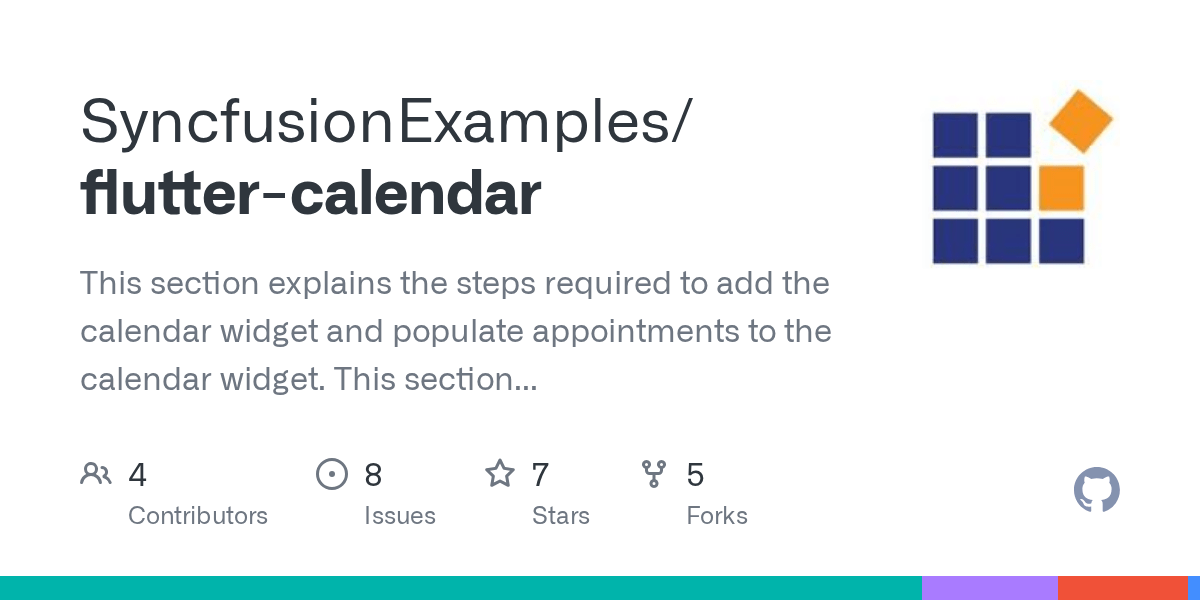 SyncfusionExamples/
flutter-calendar

This section explains the steps required to add the calendar widget and populate appointments to the calendar widget. This section...

4
Contributors

8
Issues

7
Stars

5
Forks